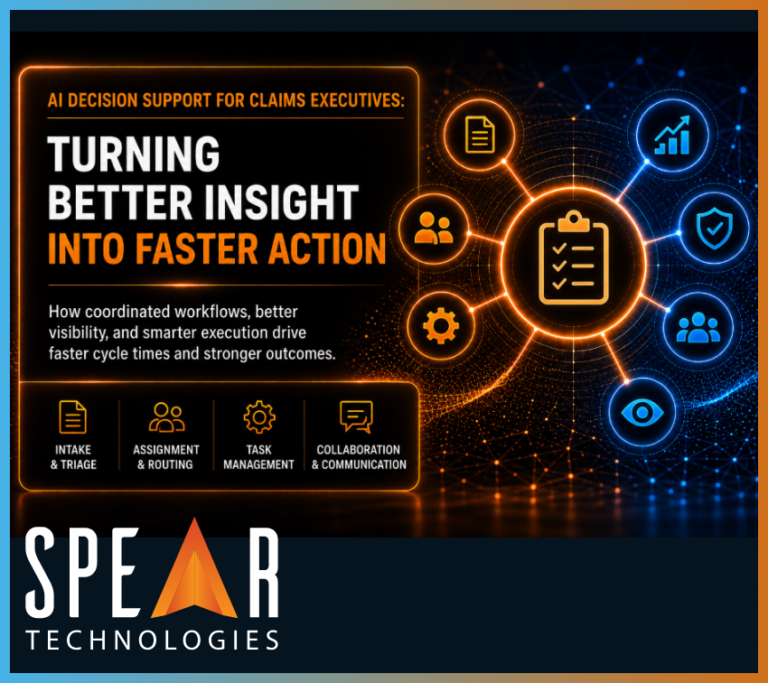 AI DECISION SUPPORT FOR CLAIMS EXECUTIVES:

TURNING BETTER INSIGHT INTO FASTER ACTION

How coordinated workflows, better visibility, and smarter execution drive faster cycle times and stronger outcomes.

INTAKE & TRIAGE

ASSIGNMENT & ROUTING

TASK MANAGEMENT

COLLABORATION & COMMUNICATION

SPEAR
TECHNOLOGIES